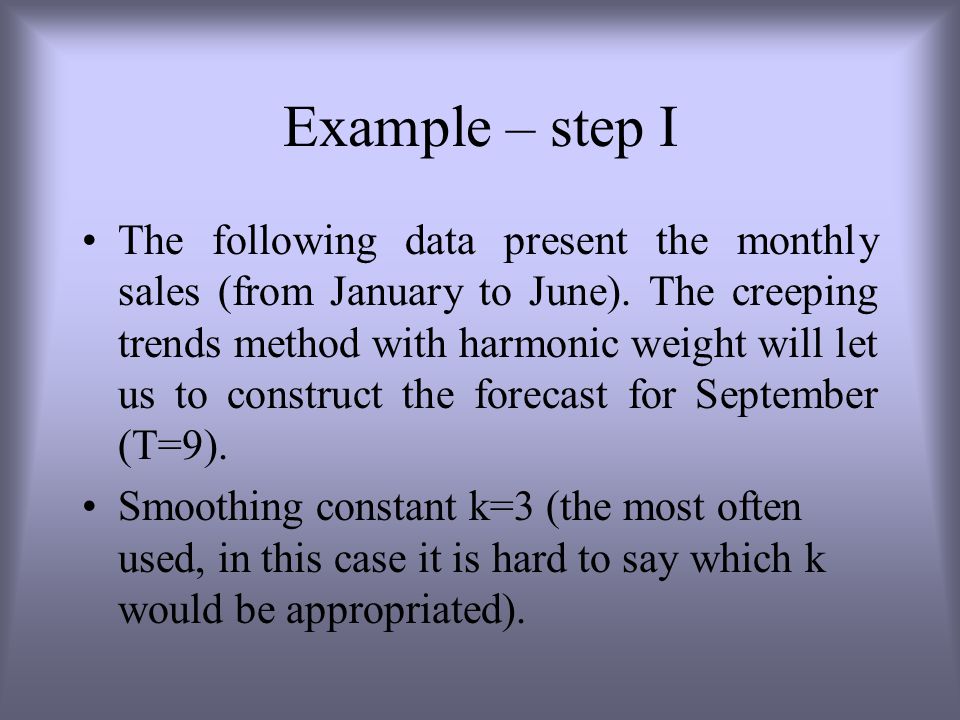 Example – step I

• The following data present the monthly sales (from January to June). The creeping trends method with harmonic weight will let us to construct the forecast for September (T=9).

• Smoothing constant k=3 (the most often used, in this case it is hard to say which k would be appropriated).